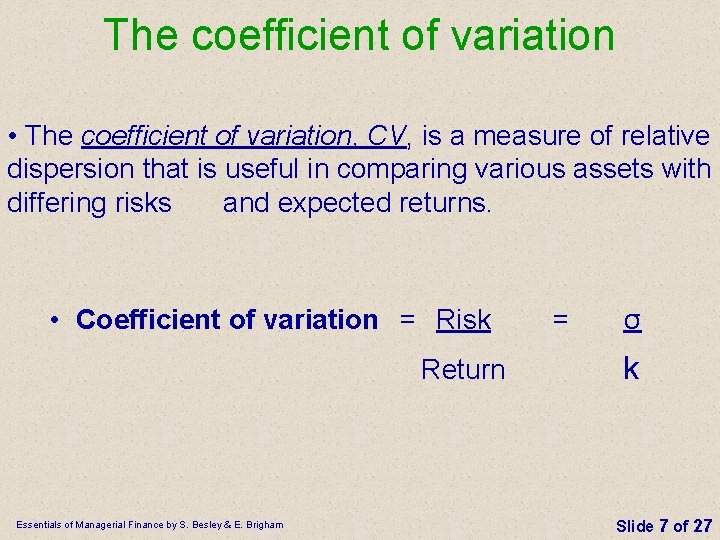 The coefficient of variation

• The coefficient of variation, CV, is a measure of relative dispersion that is useful in comparing various assets with differing risks and expected returns.

• Coefficient of variation $= \frac{\text{Risk}}{\text{Return}} = \frac{\sigma}{k}$

Essentials of Managerial Finance by S. Besley & E. Brigham

Slide 7 of 27